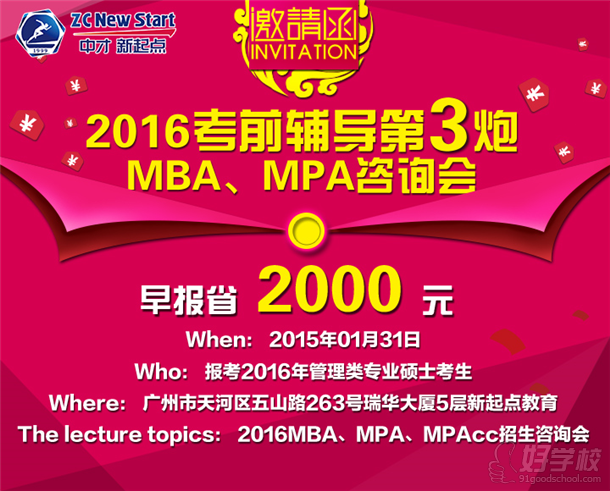 1999

ZC New Start
中才 新起点

邀請函
INVITATION

2016考前辅导第3炮
MBA、MPA咨询会

早报省 2000 元

When: 2015年01月31日

Who: 报考2016年管理类专业硕士考生

Where: 广州市天河区五山路263号瑞华大厦5层新起点教育

The lecture topics: 2016MBA、MPA、MPAcc招生咨询会

好学校
91goodschool.com